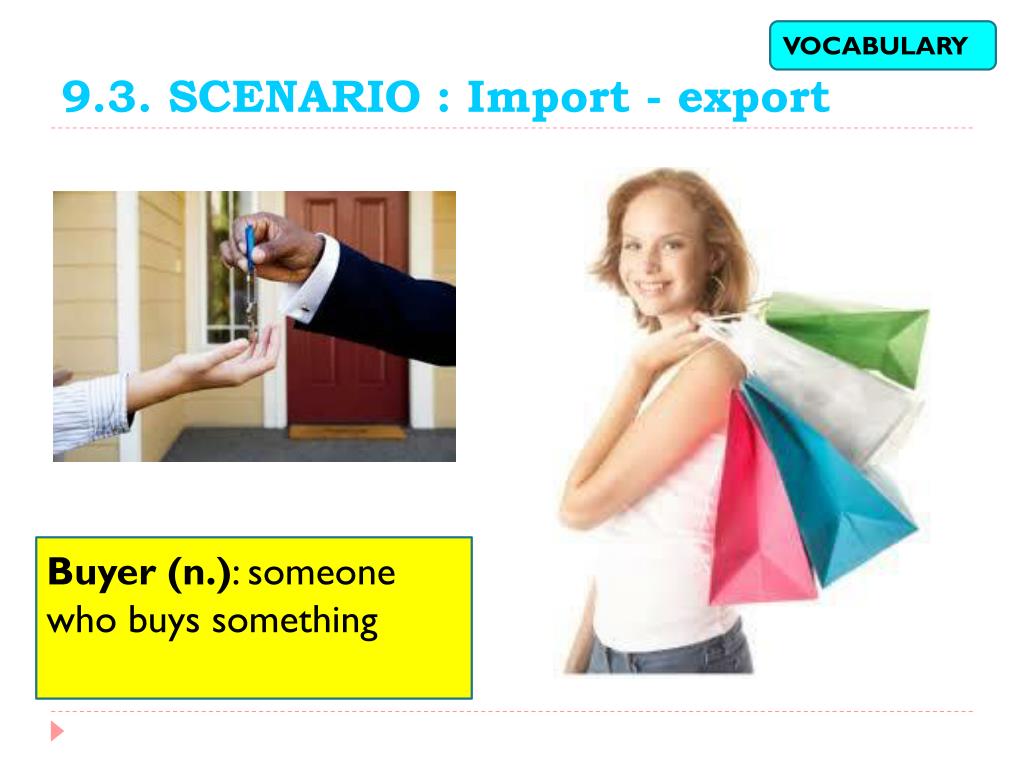 VOCABULARY

9.3. SCENARIO : Import - export

Buyer (n.): someone who buys something